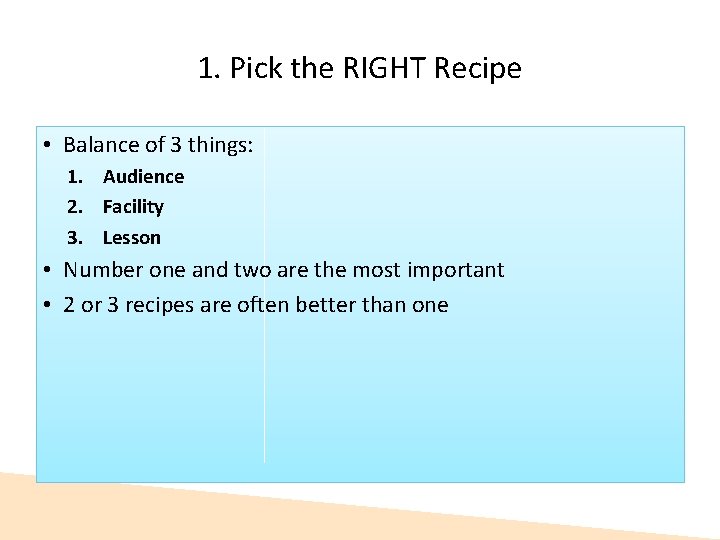 1. Pick the RIGHT Recipe

• Balance of 3 things:
1. Audience
2. Facility
3. Lesson
• Number one and two are the most important
• 2 or 3 recipes are often better than one